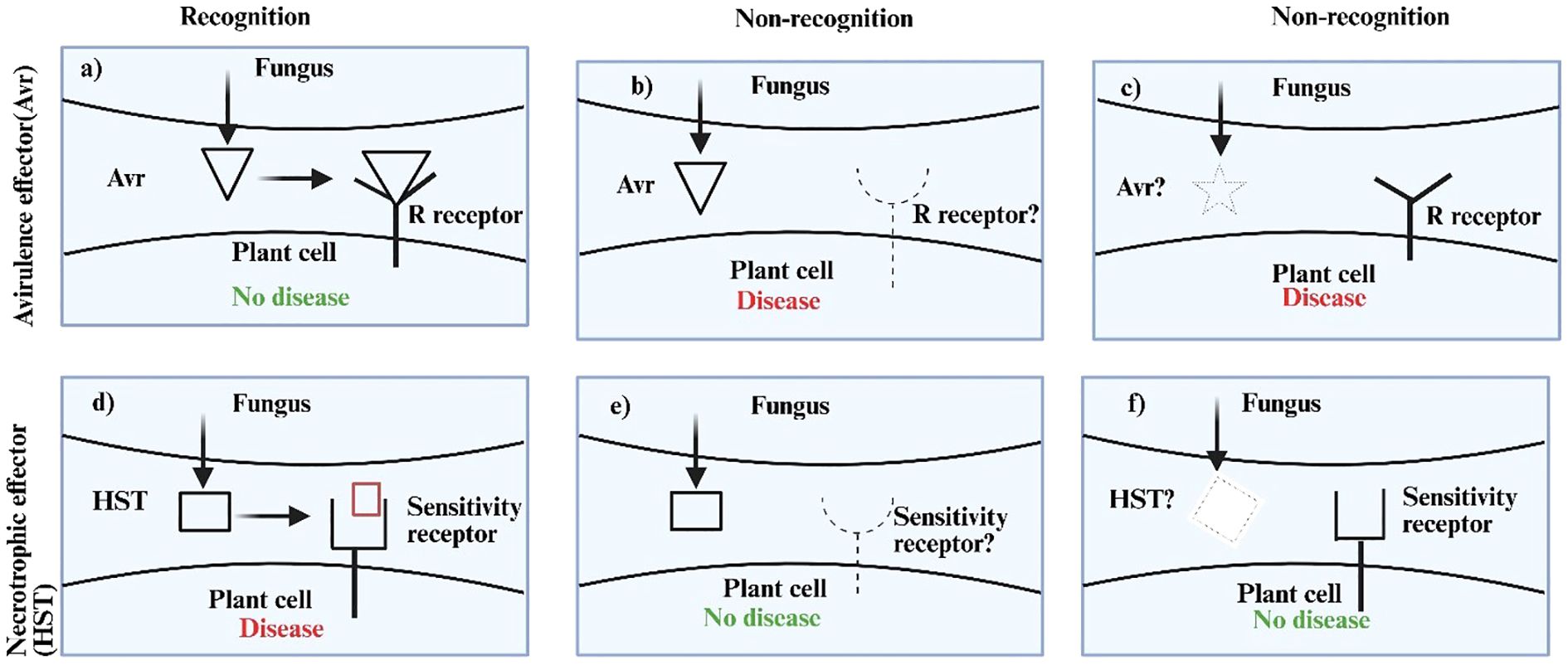 Recognition

Non-recognition

Non-recognition

Avirulence effector(Avr)

a)
Fungus
Avr
R receptor
Plant cell
No disease

b)
Fungus
Avr
R receptor?
Plant cell
Disease

c)
Fungus
Avr?
R receptor
Plant cell
Disease

Necrotrophic effector (HST)

d)
Fungus
HST
Sensitivity receptor
Plant cell
Disease

e)
Fungus
Sensitivity receptor?
Plant cell
No disease

f)
Fungus
HST?
Sensitivity receptor
Plant cell
No disease